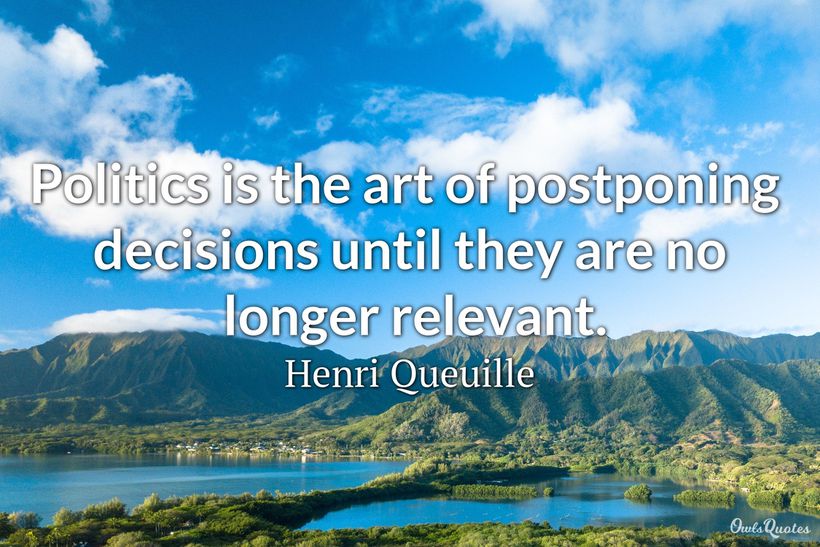 Politics is the art of postponing decisions until they are no longer relevant.

Henri Queuille

OwlsQuotes